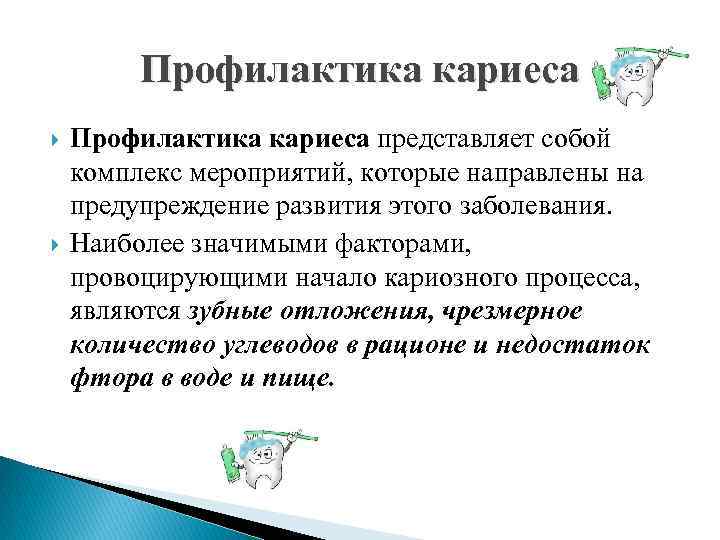 Профилактика кариеса

Профилактика кариеса представляет собой комплекс мероприятий, которые направлены на предупреждение развития этого заболевания.

Наиболее значимыми факторами, провоцирующими начало кариозного процесса, являются зубные отложения, чрезмерное количество углеводов в рационе и недостаток фтора в воде и пище.